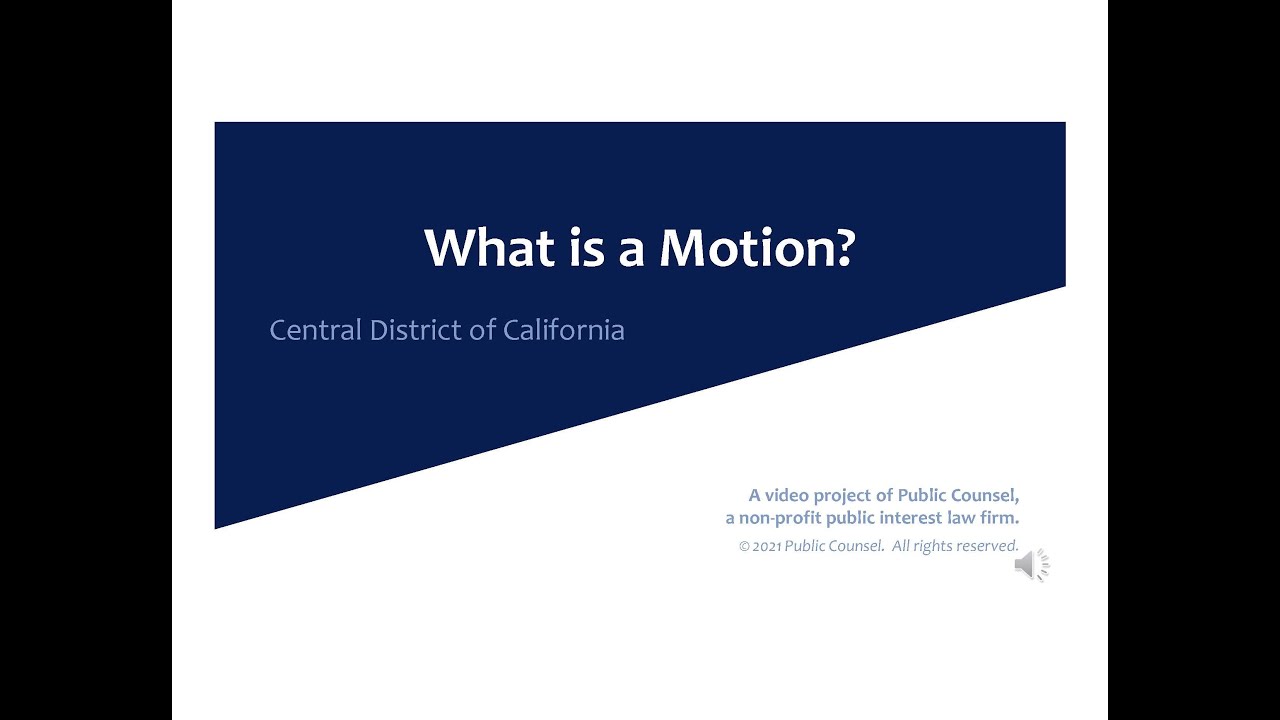 What is a Motion?

Central District of California

A video project of Public Counsel, a non-profit public interest law firm.

© 2021 Public Counsel. All rights reserved.